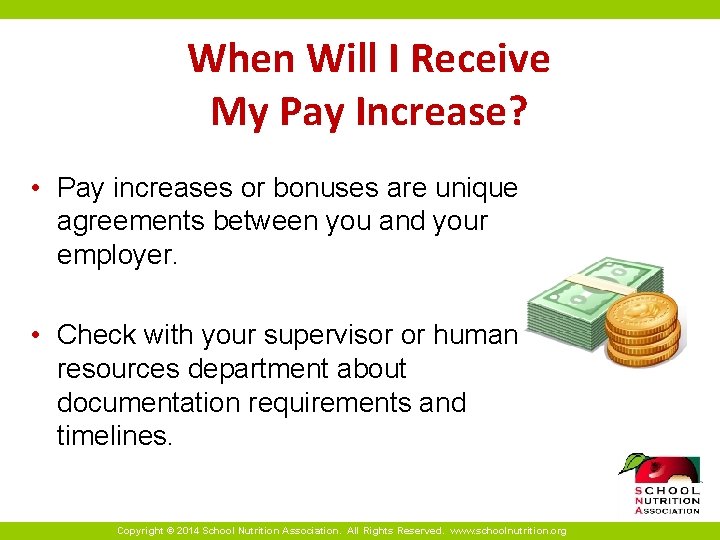 When Will I Receive My Pay Increase?

• Pay increases or bonuses are unique agreements between you and your employer.

• Check with your supervisor or human resources department about documentation requirements and timelines.

SCHOOL NUTRITION ASSOCIATION

Copyright © 2014 School Nutrition Association. All Rights Reserved. www.schoolnutrition.org